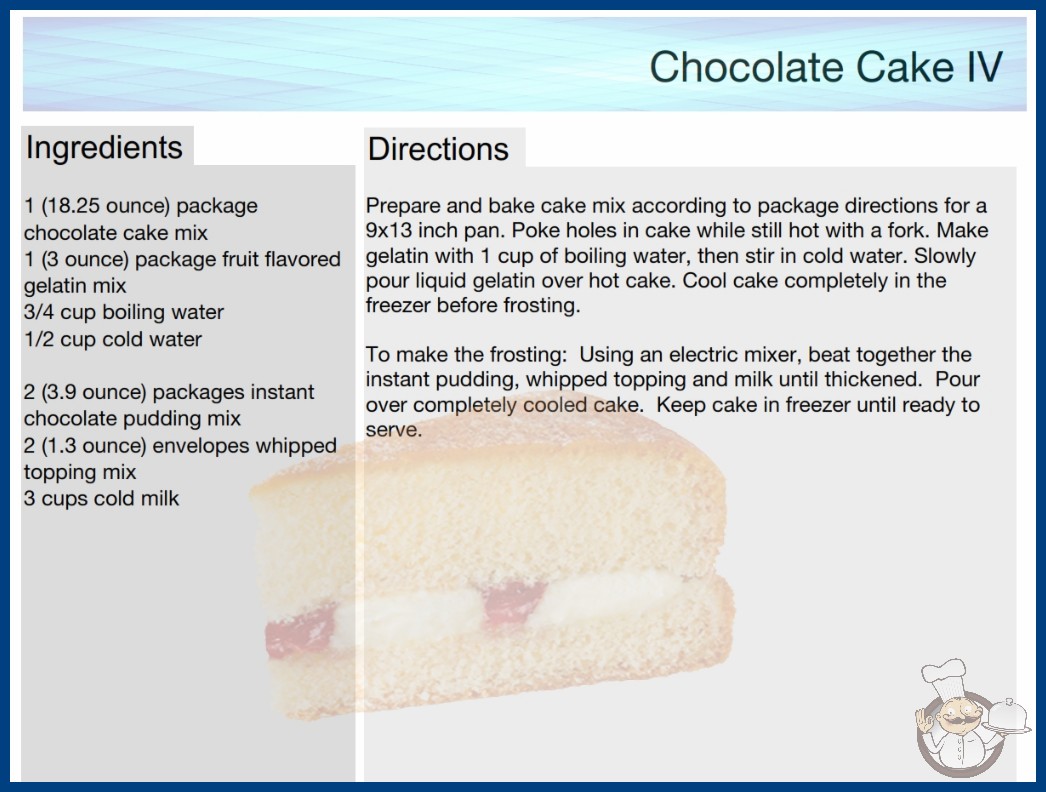 Chocolate Cake IV

Ingredients

1 (18.25 ounce) package chocolate cake mix
1 (3 ounce) package fruit flavored gelatin mix
3/4 cup boiling water
1/2 cup cold water

2 (3.9 ounce) packages instant chocolate pudding mix
2 (1.3 ounce) envelopes whipped topping mix
3 cups cold milk

Directions

Prepare and bake cake mix according to package directions for a 9x13 inch pan. Poke holes in cake while still hot with a fork. Make gelatin with 1 cup of boiling water, then stir in cold water. Slowly pour liquid gelatin over hot cake. Cool cake completely in the freezer before frosting.

To make the frosting: Using an electric mixer, beat together the instant pudding, whipped topping and milk until thickened. Pour over completely cooled cake. Keep cake in freezer until ready to serve.